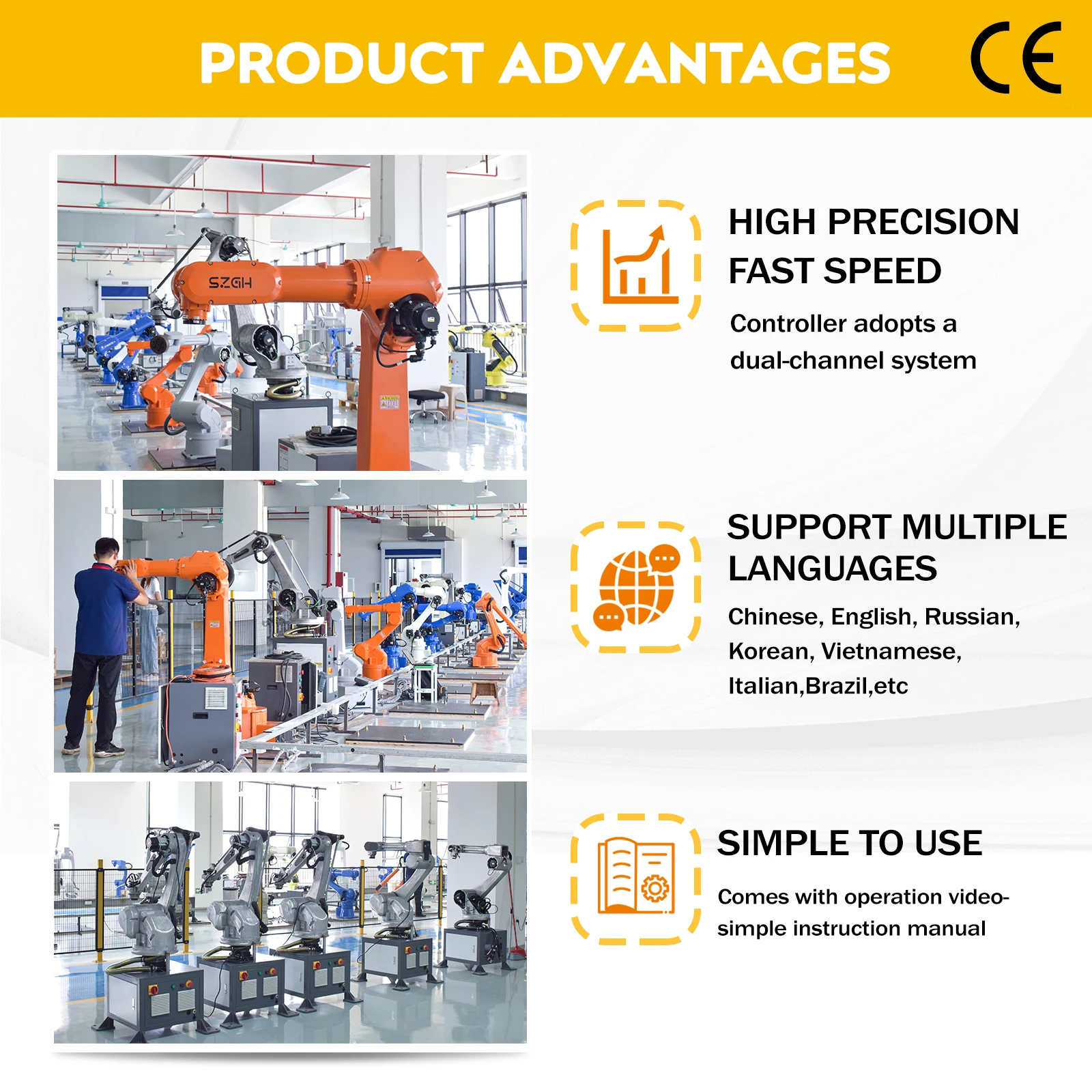 PRODUCT ADVANTAGES

CE

SZGH

HIGH PRECISION
FAST SPEED

Controller adopts a dual-channel system

SUPPORT MULTIPLE LANGUAGES

Chinese, English, Russian, Korean, Vietnamese, Italian,Brazil,etc

SIMPLE TO USE

Comes with operation video-simple instruction manual